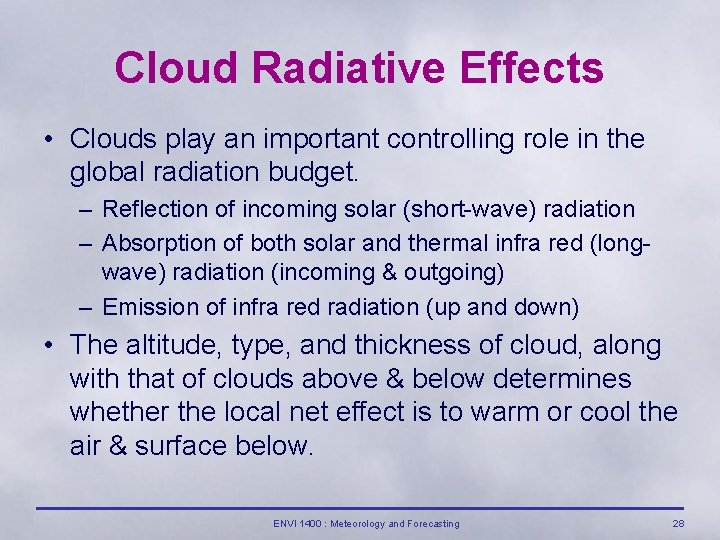 Cloud Radiative Effects

• Clouds play an important controlling role in the global radiation budget.

– Reflection of incoming solar (short-wave) radiation

– Absorption of both solar and thermal infra red (long-wave) radiation (incoming & outgoing)

– Emission of infra red radiation (up and down)

• The altitude, type, and thickness of cloud, along with that of clouds above & below determines whether the local net effect is to warm or cool the air & surface below.

ENVI 1400 : Meteorology and Forecasting

28